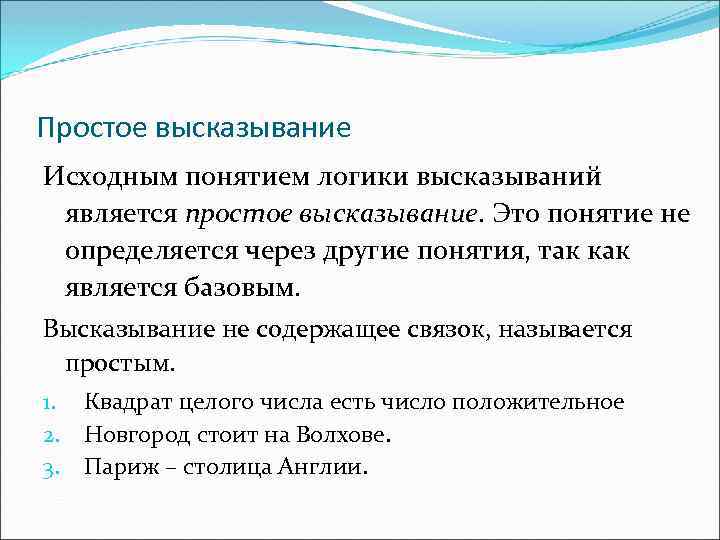 Простое высказывание

Исходным понятием логики высказываний является простое высказывание. Это понятие не определяется через другие понятия, так как является базовым.

Высказывание не содержащее связок, называется простым.

1. Квадрат целого числа есть число положительное
2. Новгород стоит на Волхове.
3. Париж – столица Англии.